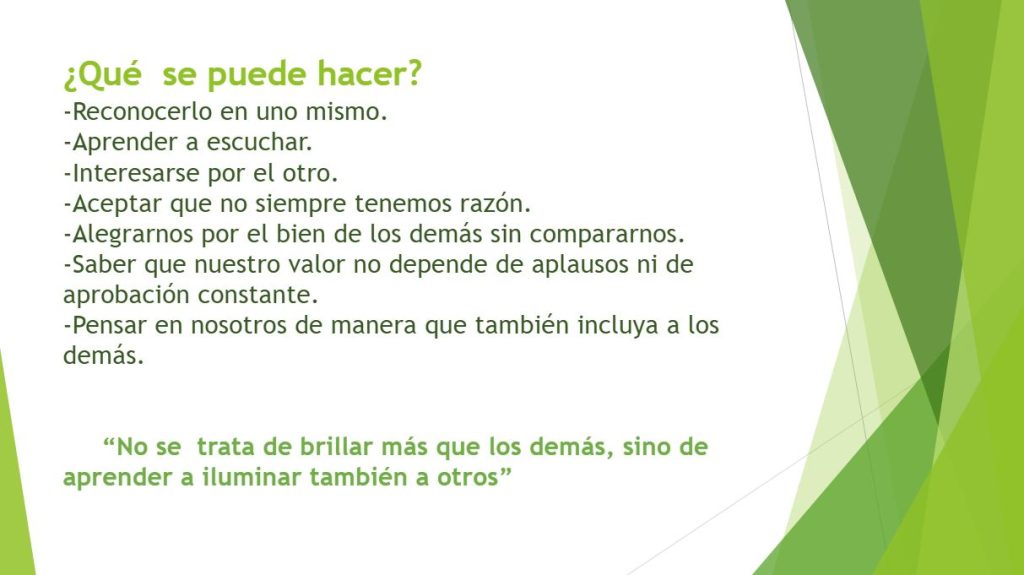 ¿Qué se puede hacer?
-Reconocerlo en uno mismo.
-Aprender a escuchar.
-Interesarse por el otro.
-Aceptar que no siempre tenemos razón.
-Alegrarnos por el bien de los demás sin compararnos.
-Saber que nuestro valor no depende de aplausos ni de aprobación constante.
-Pensar en nosotros de manera que también incluya a los demás.

“No se trata de brillar más que los demás, sino de aprender a iluminar también a otros”